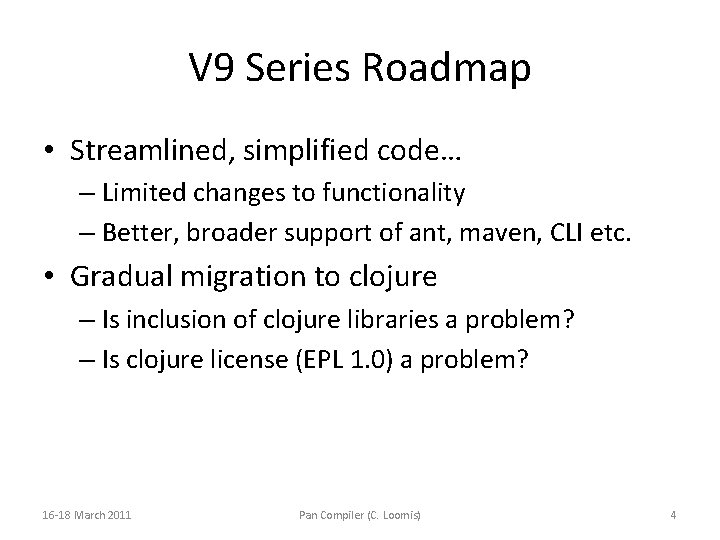 V9 Series Roadmap

• Streamlined, simplified code…
– Limited changes to functionality
– Better, broader support of ant, maven, CLI etc.

• Gradual migration to clojure
– Is inclusion of clojure libraries a problem?
– Is clojure license (EPL 1.0) a problem?

16-18 March 2011 Pan Compiler (C. Loomis) 4